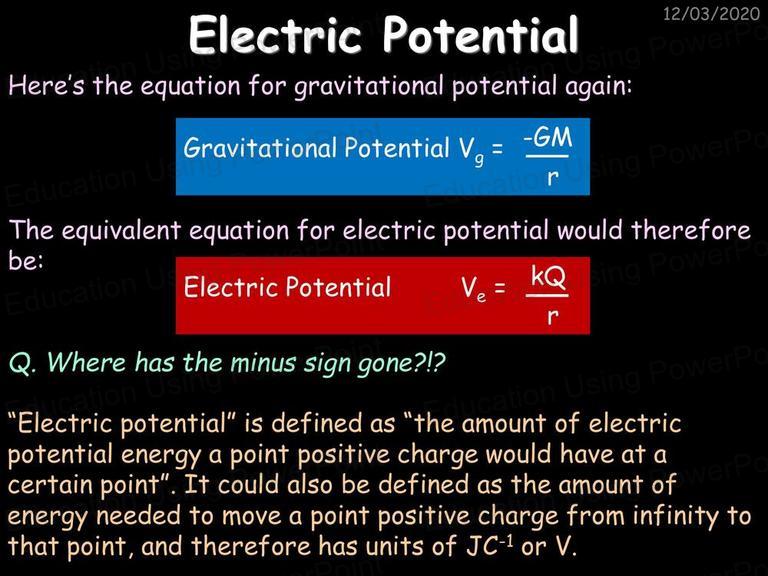 12/03/2020

Electric Potential

Here's the equation for gravitational potential again:

Gravitational Potential $V_g = \frac{-GM}{r}$

The equivalent equation for electric potential would therefore be:

Electric Potential $V_e = \frac{kQ}{r}$

Q. Where has the minus sign gone?!?

"Electric potential" is defined as "the amount of electric potential energy a point positive charge would have at a certain point". It could also be defined as the amount of energy needed to move a point positive charge from infinity to that point, and therefore has units of $JC^{-1}$ or V.

Education Using PowerPoint